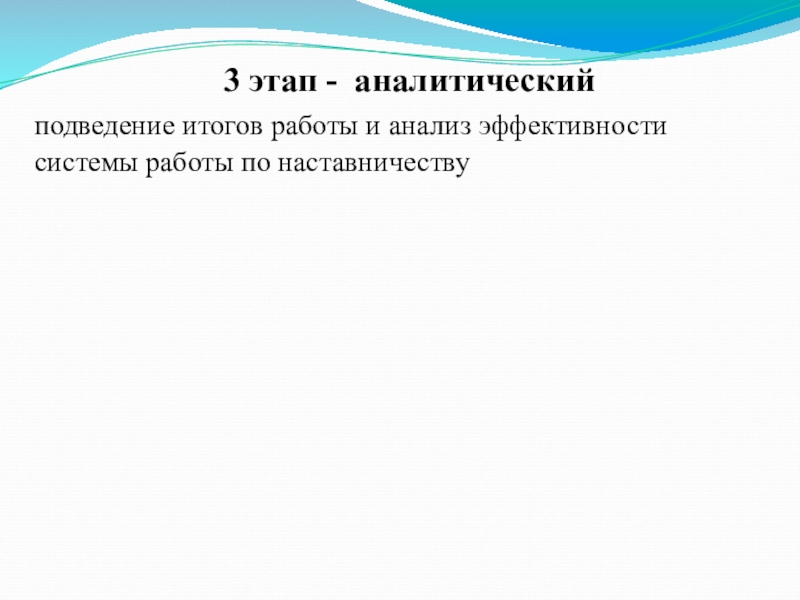 3 этап -  аналитический

подведение итогов работы и анализ эффективности системы работы по наставничеству